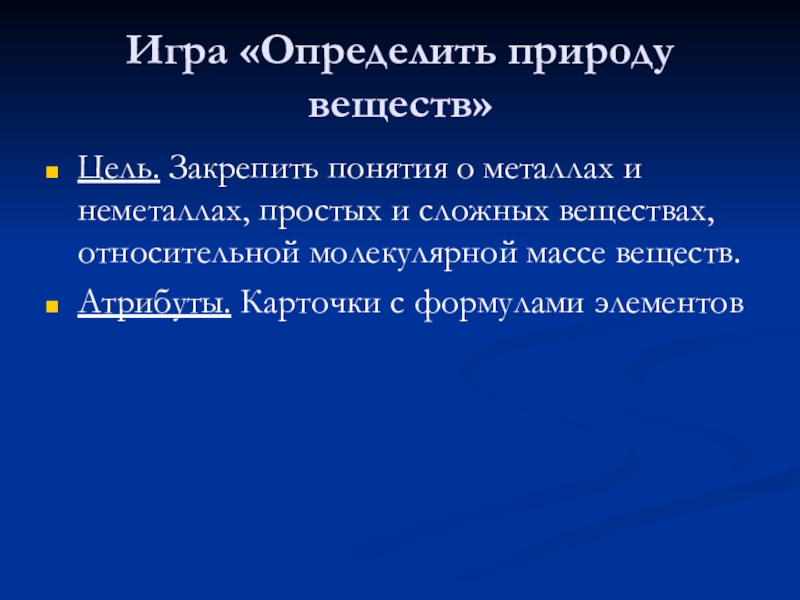 Игра «Определить природу веществ»

Цель. Закрепить понятия о металлах и неметаллах, простых и сложных веществах, относительной молекулярной массе веществ.

Атрибуты. Карточки с формулами элементов